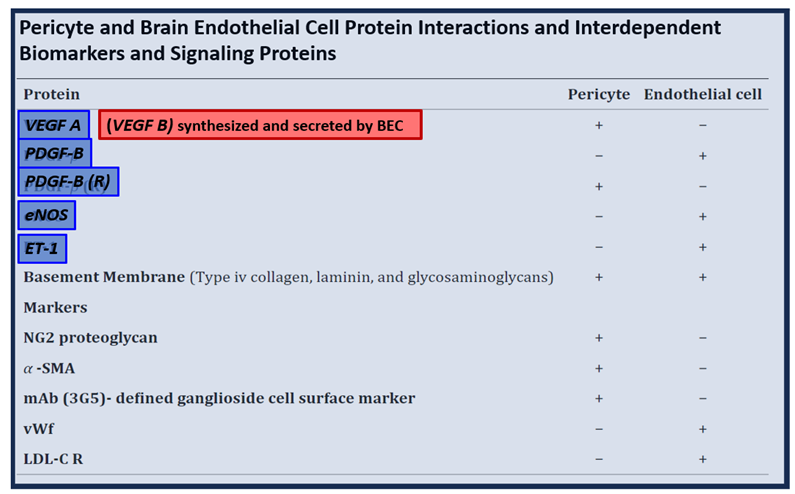 Pericyte and Brain Endothelial Cell Protein Interactions and Interdependent Biomarkers and Signaling Proteins

| Protein | Pericyte | Endothelial cell |
|---|---|---|
| VEGF A (VEGF B) synthesized and secreted by BEC | + | − |
| PDGF-B | − | + |
| PDGF-B (R) | + | − |
| eNOS | − | + |
| ET-1 | − | + |
| Basement Membrane (Type iv collagen, laminin, and glycosaminoglycans) | + | + |
| Markers | | |
| NG2 proteoglycan | + | − |
| $\alpha$ -SMA | + | − |
| mAb (3G5)- defined ganglioside cell surface marker | + | − |
| vWf | − | + |
| LDL-C R | − | + |